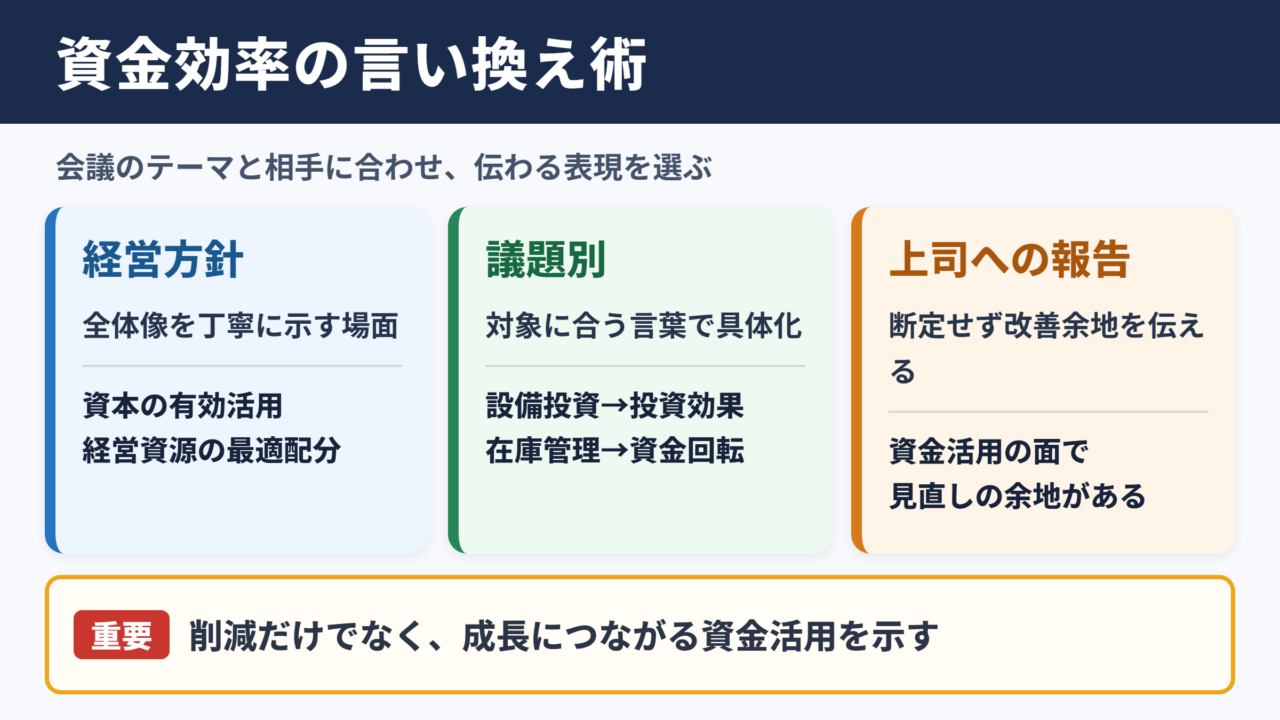 資金効率の言い換え術

会議のテーマと相手に合わせ、伝わる表現を選ぶ

経営方針

全体像を丁寧に示す場面

資本の有効活用
経営資源の最適配分

議題別

対象に合う言葉で具体化

設備投資→投資効果
在庫管理→資金回転

上司への報告

断定せず改善余地を伝える

資金活用の面で
見直しの余地がある

重要 削減だけでなく、成長につながる資金活用を示す